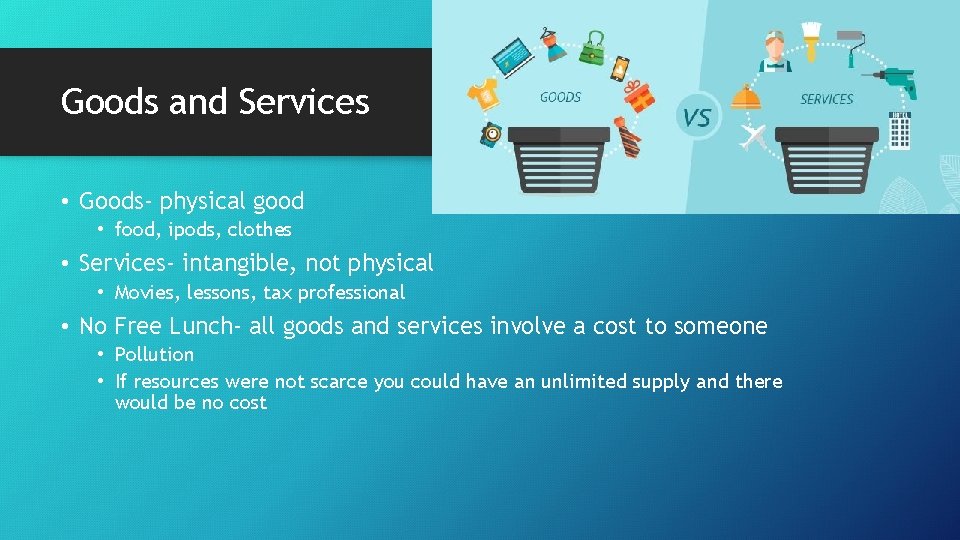 Goods and Services

GOODS

VS

SERVICES

• Goods- physical good
  • food, ipods, clothes
• Services- intangible, not physical
  • Movies, lessons, tax professional
• No Free Lunch- all goods and services involve a cost to someone
  • Pollution
  • If resources were not scarce you could have an unlimited supply and there would be no cost